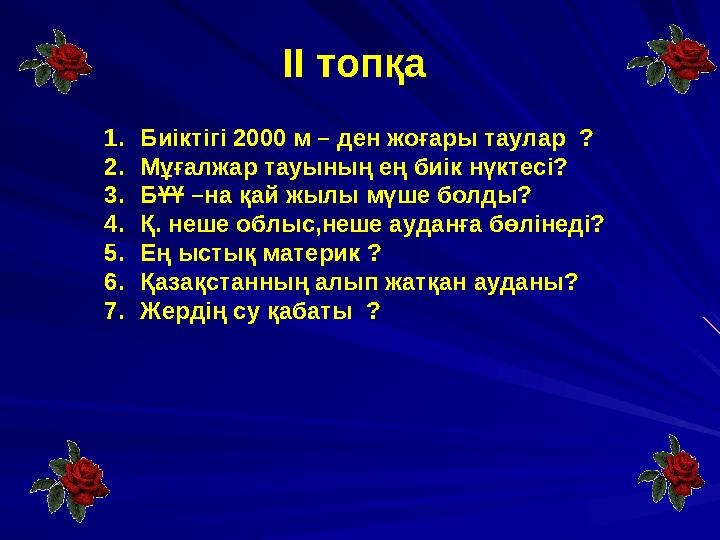 II топқа

1. Биіктігі 2000 м – ден жоғары таулар ?
2. Мұғалжар тауының ең биік нүктесі?
3. БҰҰ –на қай жылы мүше болды?
4. Қ. неше облыс,неше ауданға бөлінеді?
5. Ең ыстық материк ?
6. Қазақстанның алып жатқан ауданы?
7. Жердің су қабаты ?